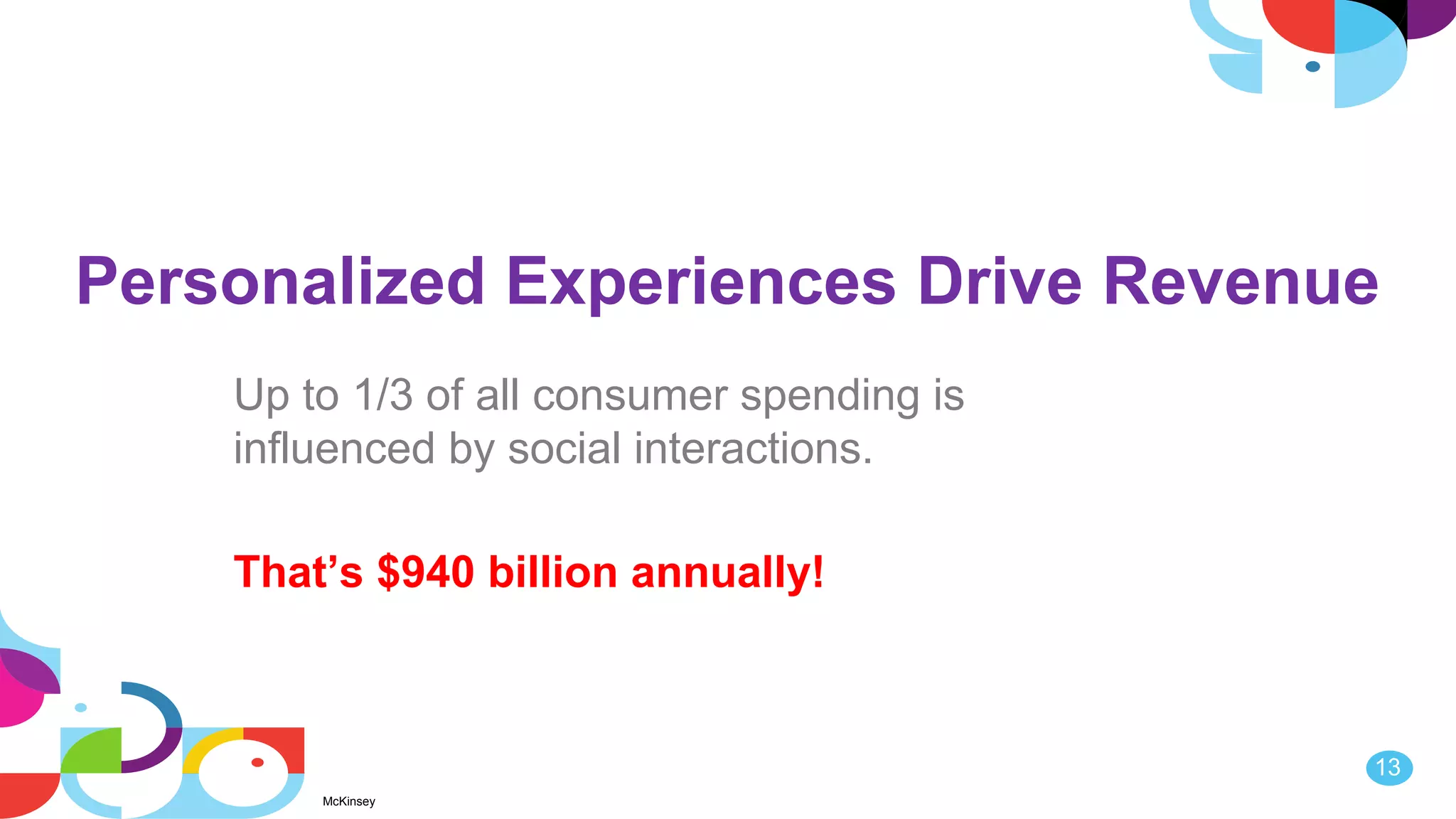 Personalized Experiences Drive Revenue

Up to 1/3 of all consumer spending is influenced by social interactions.

That’s \$940 billion annually!

McKinsey

13